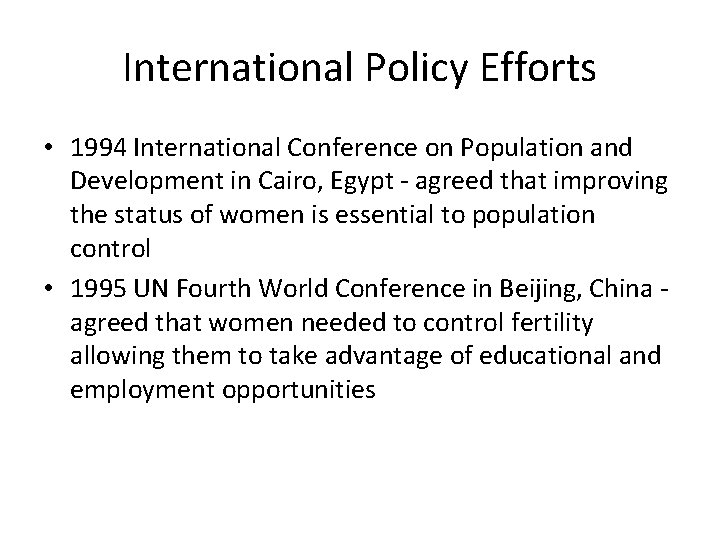 International Policy Efforts

• 1994 International Conference on Population and Development in Cairo, Egypt - agreed that improving the status of women is essential to population control

• 1995 UN Fourth World Conference in Beijing, China - agreed that women needed to control fertility allowing them to take advantage of educational and employment opportunities